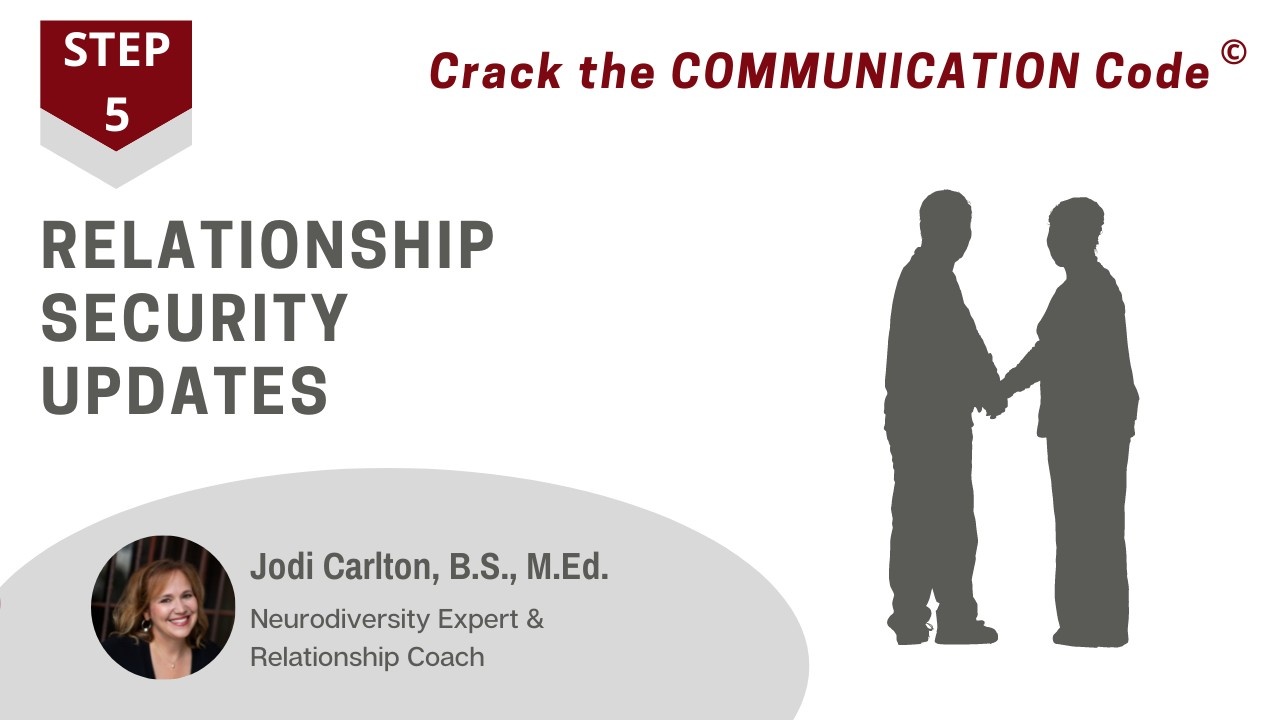 STEP 5

Crack the COMMUNICATION Code ©

RELATIONSHIP SECURITY UPDATES

Jodi Carlton, B.S., M.Ed.

Neurodiversity Expert & Relationship Coach